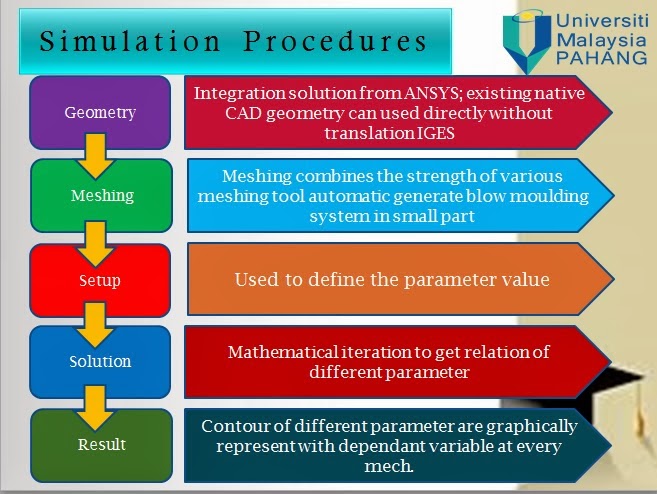 Simulation Procedures

Universiti Malaysia PAHANG

Geometry

Integration solution from ANSYS; existing native CAD geometry can used directly without translation IGES

Meshing

Meshing combines the strength of various meshing tool automatic generate blow moulding system in small part

Setup

Used to define the parameter value

Solution

Mathematical iteration to get relation of different parameter

Result

Contour of different parameter are graphically represent with dependant variable at every mech.